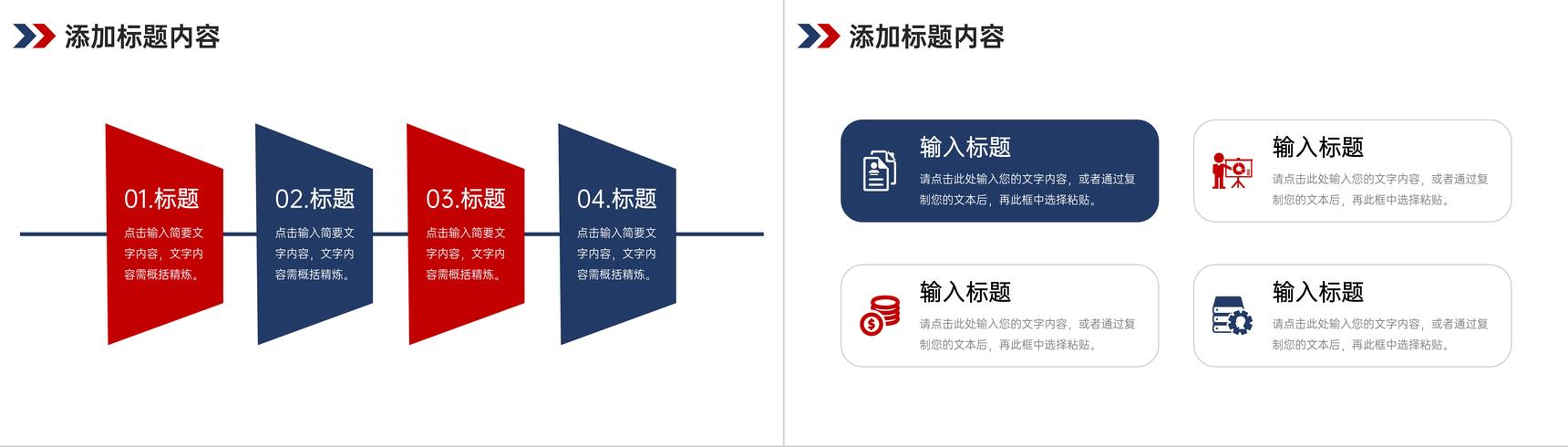 添加标题内容

01.标题
点击输入简要文字内容，文字内容需概括精炼。

02.标题
点击输入简要文字内容，文字内容需概括精炼。

03.标题
点击输入简要文字内容，文字内容需概括精炼。

04.标题
点击输入简要文字内容，文字内容需概括精炼。

添加标题内容

输入标题
请点击此处输入您的文字内容，或者通过复制您的文本后，再此框中选择粘贴。

输入标题
请点击此处输入您的文字内容，或者通过复制您的文本后，再此框中选择粘贴。

输入标题
请点击此处输入您的文字内容，或者通过复制您的文本后，再此框中选择粘贴。

输入标题
请点击此处输入您的文字内容，或者通过复制您的文本后，再此框中选择粘贴。